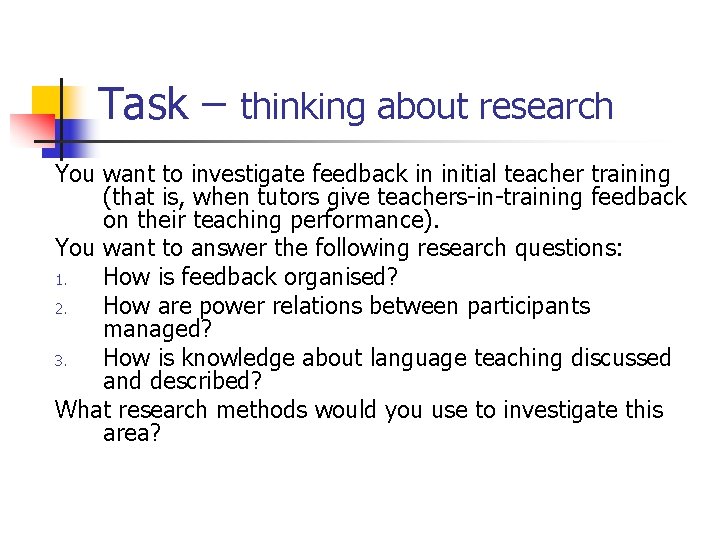 Task – thinking about research

You want to investigate feedback in initial teacher training (that is, when tutors give teachers-in-training feedback on their teaching performance).

You want to answer the following research questions:

1. How is feedback organised?
2. How are power relations between participants managed?
3. How is knowledge about language teaching discussed and described?

What research methods would you use to investigate this area?